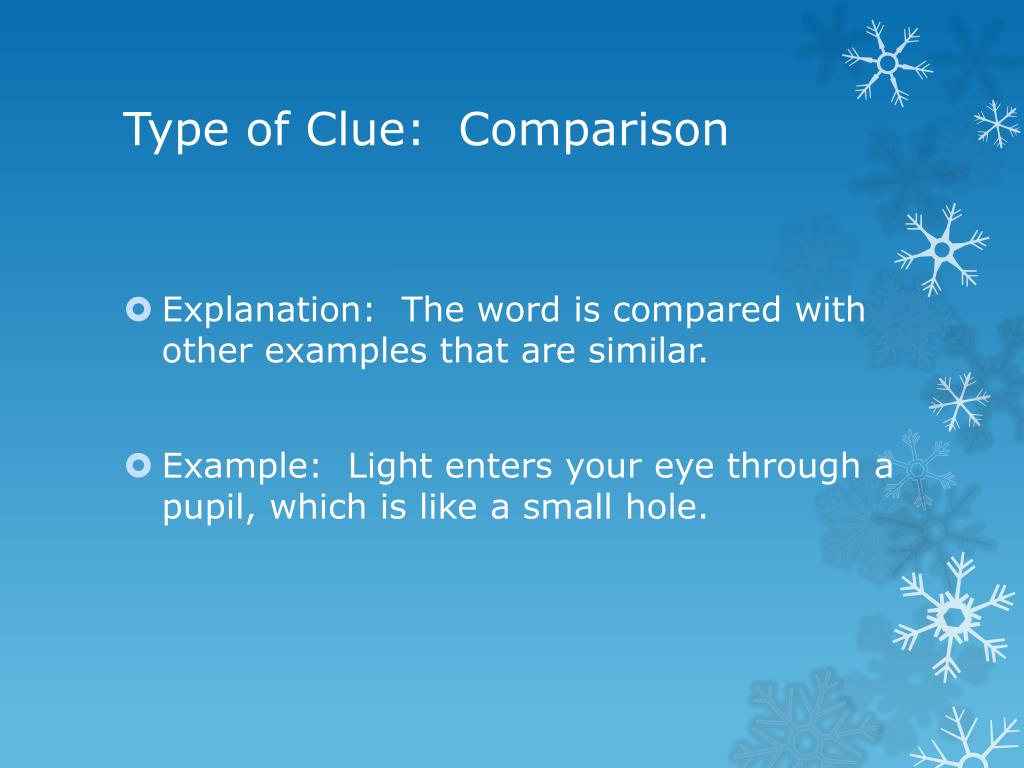 Type of Clue:  Comparison

Explanation:  The word is compared with other examples that are similar.

Example:  Light enters your eye through a pupil, which is like a small hole.